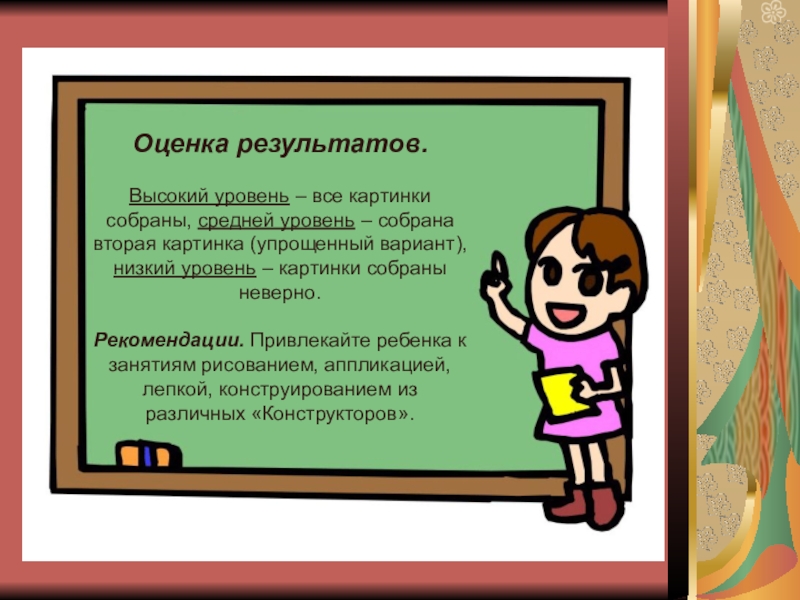 Оценка результатов.

Высокий уровень – все картинки собраны, средней уровень – собрана вторая картинка (упрощенный вариант), низкий уровень – картинки собраны неверно.

Рекомендации. Привлекайте ребенка к занятиям рисованием, аппликацией, лепкой, конструированием из различных «Конструкторов».